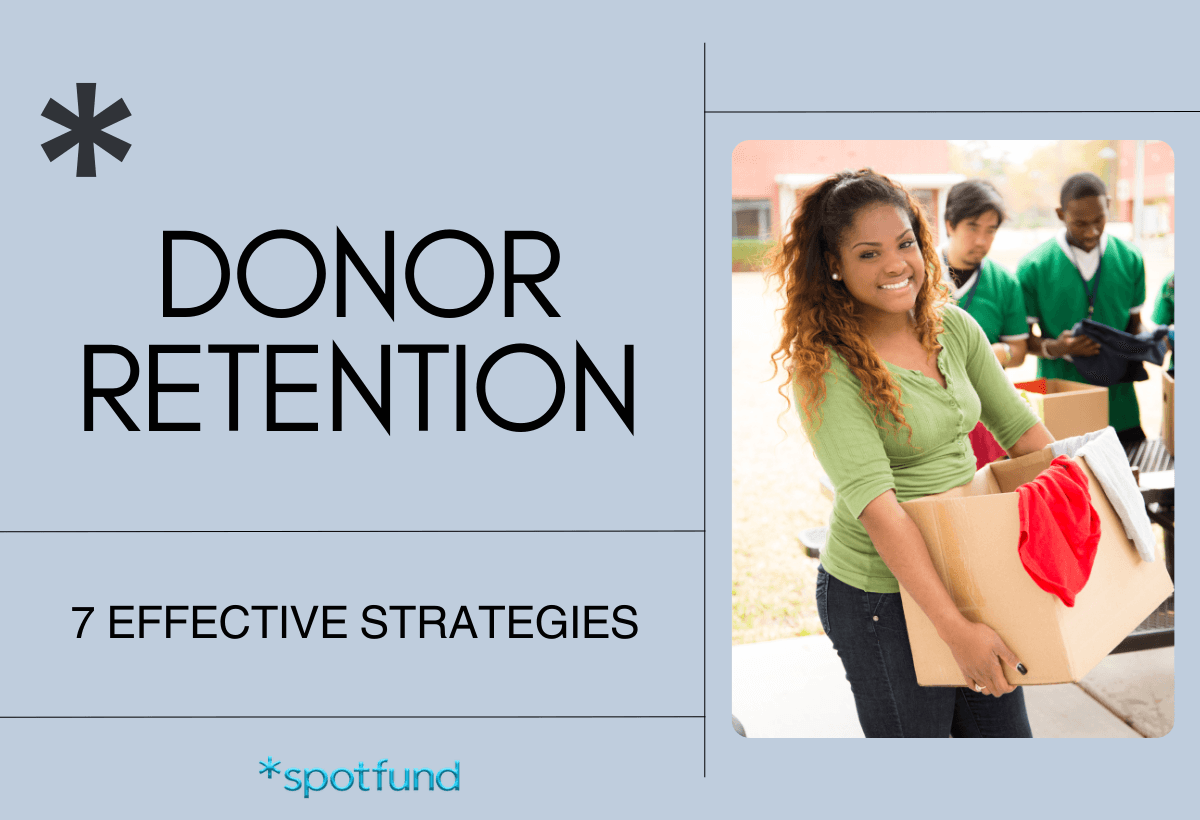 *

DONOR RETENTION

7 EFFECTIVE STRATEGIES

*spotfund